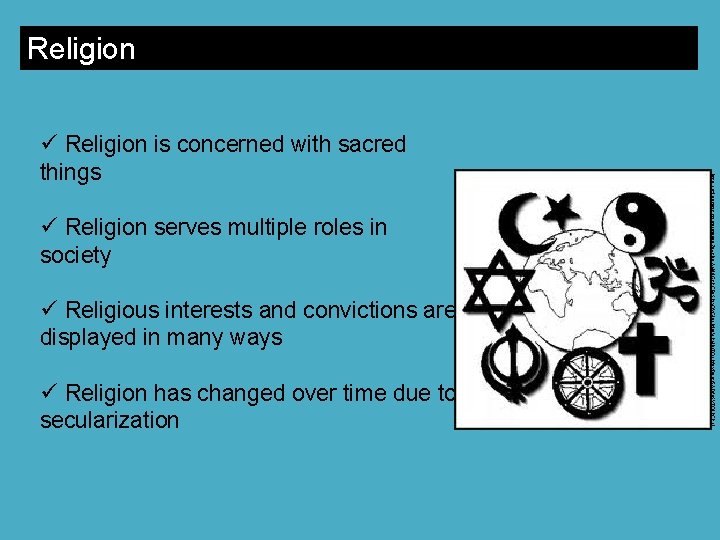 Religion

✓ Religion is concerned with sacred things

✓ Religion serves multiple roles in society

✓ Religious interests and convictions are displayed in many ways

✓ Religion has changed over time due to secularization